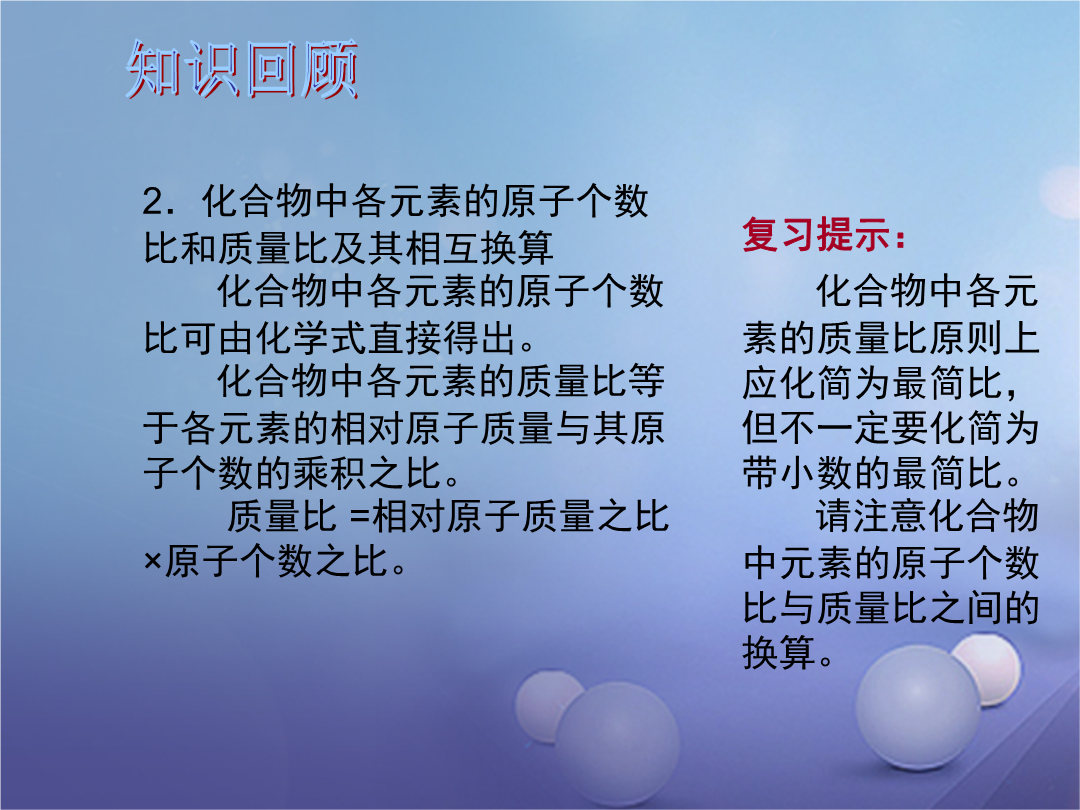 知识回顾

2．化合物中各元素的原子个数比和质量比及其相互换算

化合物中各元素的原子个数比可由化学式直接得出。

化合物中各元素的质量比等于各元素的相对原子质量与其原子个数的乘积之比。

质量比 =相对原子质量之比×原子个数之比。

复习提示：

化合物中各元素的质量比原则上应化简为最简比，但不一定要化简为带小数的最简比。

请注意化合物中元素的原子个数比与质量比之间的换算。